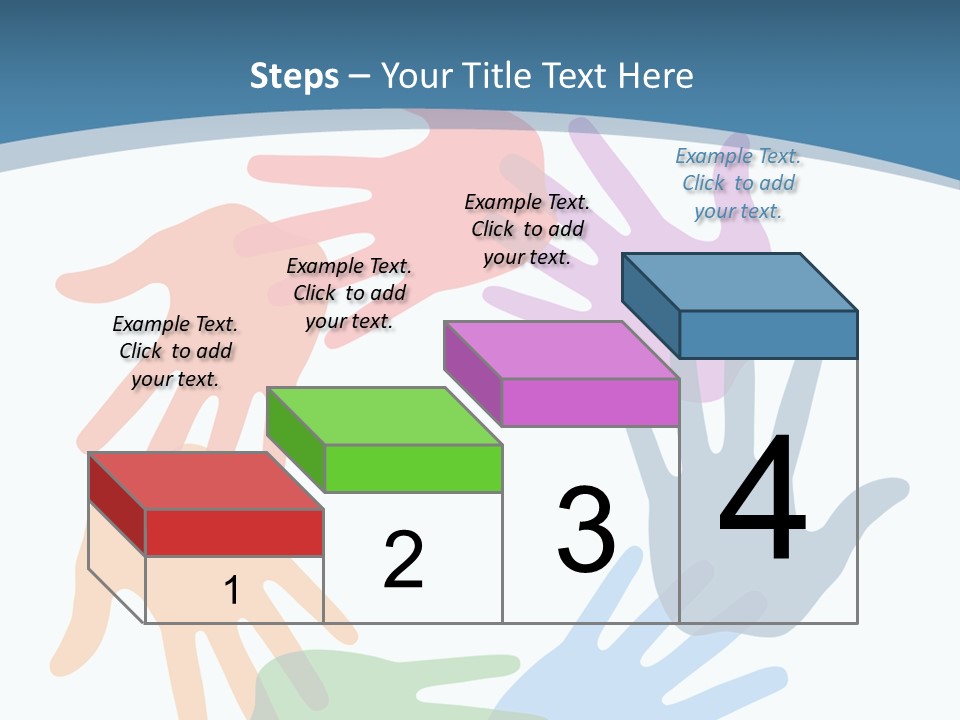 Steps – Your Title Text Here

Example Text. Click to add your text.

Example Text. Click to add your text.

Example Text. Click to add your text.

Example Text. Click to add your text.

1

2

3

4